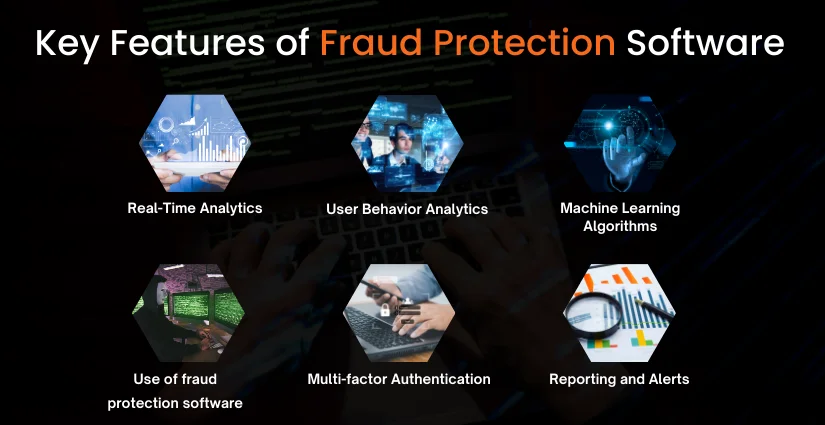 Key Features of Fraud Protection Software

Real-Time Analytics

User Behavior Analytics

Machine Learning Algorithms

Use of fraud protection software

Multi-factor Authentication

Reporting and Alerts